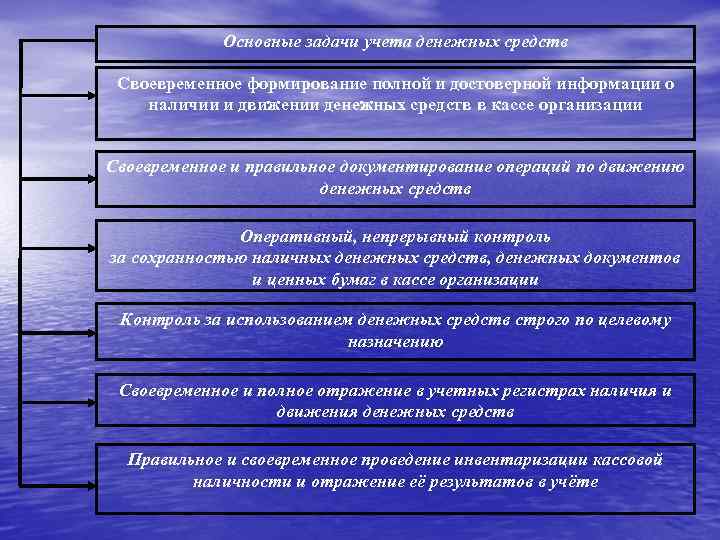 Основные задачи учета денежных средств

Своевременное формирование полной и достоверной информации о наличии и движении денежных средств в кассе организации

Своевременное и правильное документирование операций по движению денежных средств

Оперативный, непрерывный контроль за сохранностью наличных денежных средств, денежных документов и ценных бумаг в кассе организации

Контроль за использованием денежных средств строго по целевому назначению

Своевременное и полное отражение в учетных регистрах наличия и движения денежных средств

Правильное и своевременное проведение инвентаризации кассовой наличности и отражение её результатов в учёте